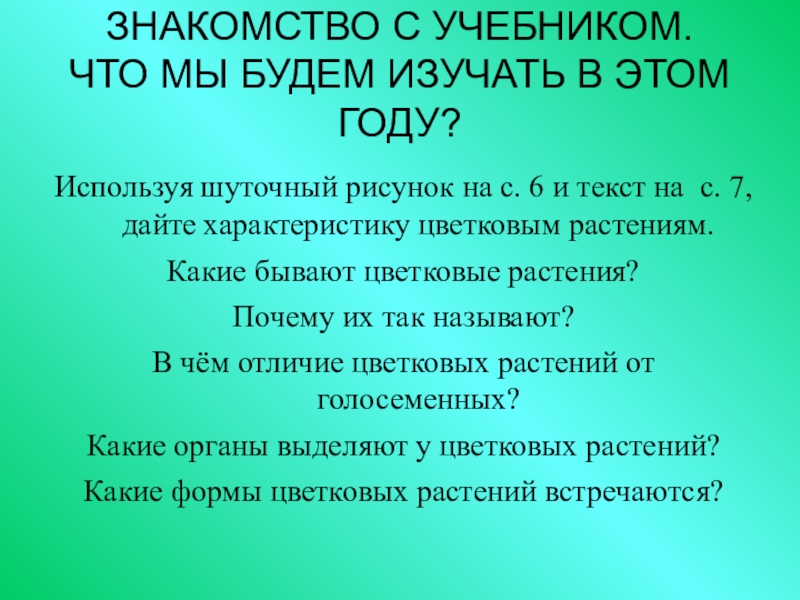 ЗНАКОМСТВО С УЧЕБНИКОМ. ЧТО МЫ БУДЕМ ИЗУЧАТЬ В ЭТОМ ГОДУ?

Используя шуточный рисунок на с. 6 и текст на с. 7, дайте характеристику цветковым растениям.

Какие бывают цветковые растения?

Почему их так называют?

В чём отличие цветковых растений от голосеменных?

Какие органы выделяют у цветковых растений?

Какие формы цветковых растений встречаются?